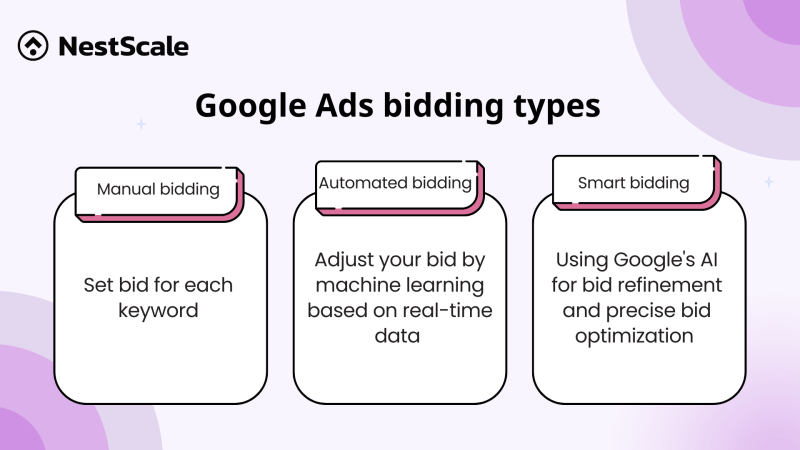 NestScale

Google Ads bidding types

Manual bidding

Set bid for each keyword

Automated bidding

Adjust your bid by machine learning based on real-time data

Smart bidding

Using Google's AI for bid refinement and precise bid optimization